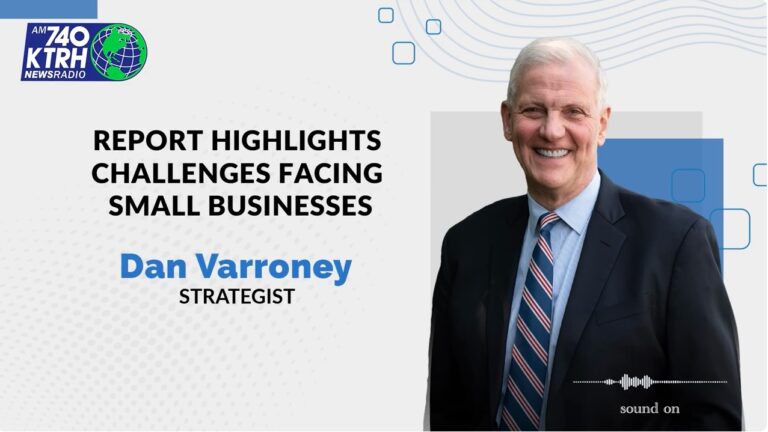 AM 740 KTRH NEWSRADIO

REPORT HIGHLIGHTS CHALLENGES FACING SMALL BUSINESSES

Dan Varroney
STRATEGIST

sound on